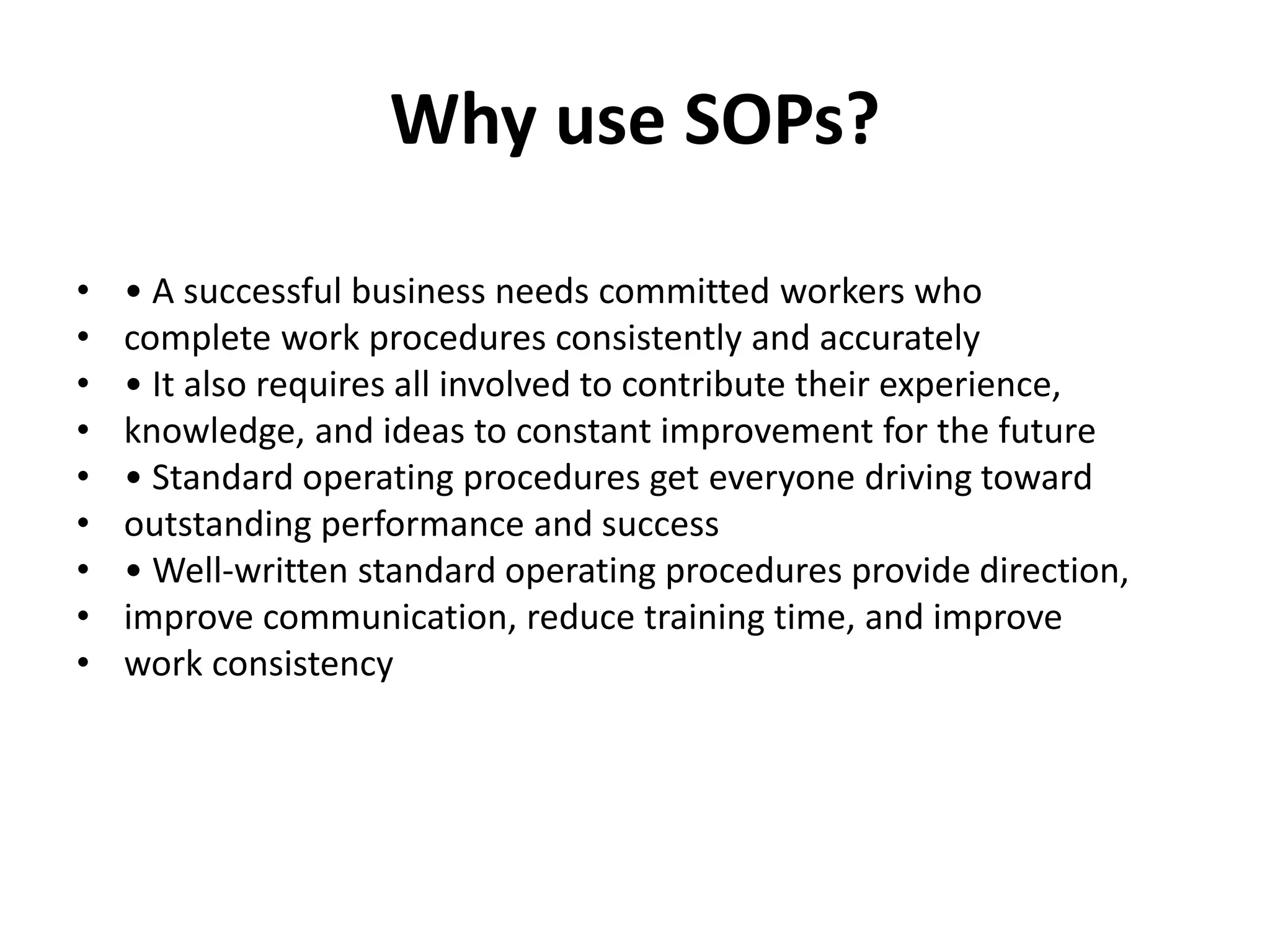 Why use SOPs?

• • A successful business needs committed workers who
• complete work procedures consistently and accurately
• • It also requires all involved to contribute their experience,
• knowledge, and ideas to constant improvement for the future
• • Standard operating procedures get everyone driving toward
• outstanding performance and success
• • Well-written standard operating procedures provide direction,
• improve communication, reduce training time, and improve
• work consistency